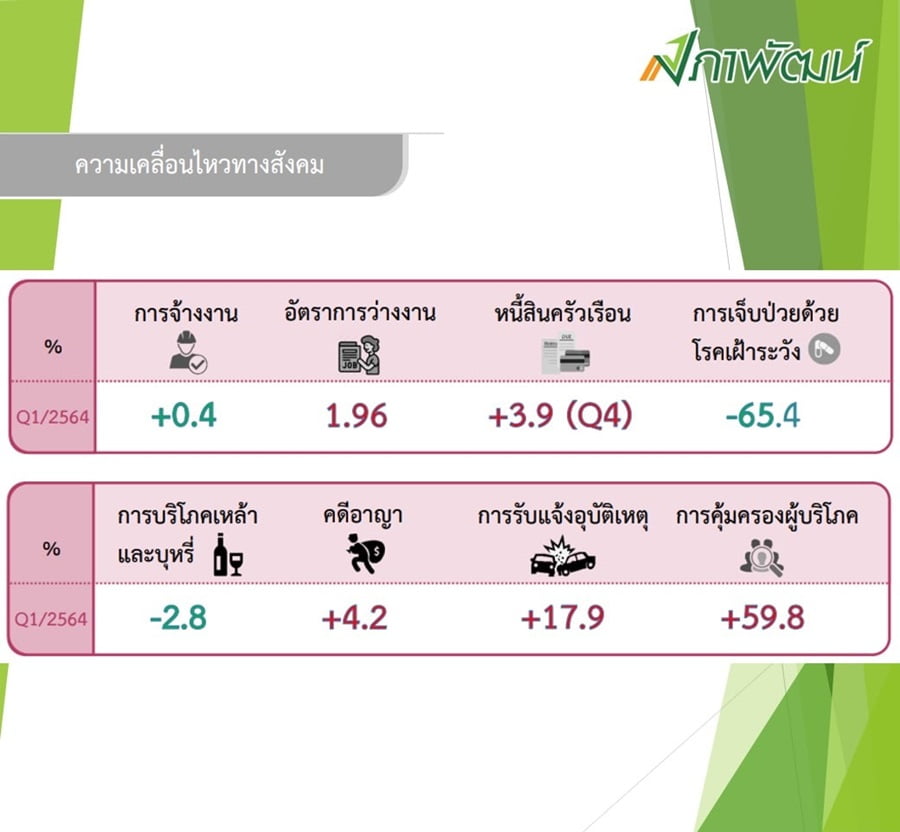 สภาพัฒน์

ความเคลื่อนไหวทางสังคม

| % | การจ้างงาน | อัตราการว่างงาน | หนี้สินครัวเรือน | การเจ็บป่วยด้วยโรคเฝ้าระวัง |
|---|---|---|---|---|
| Q1/2564 | +0.4 | 1.96 | +3.9 (Q4) | -65.4 |

| % | การบริโภคเหล้าและบุหรี่ | คดีอาญา | การรับแจ้งอุบัติเหตุ | การคุ้มครองผู้บริโภค |
|---|---|---|---|---|
| Q1/2564 | -2.8 | +4.2 | +17.9 | +59.8 |